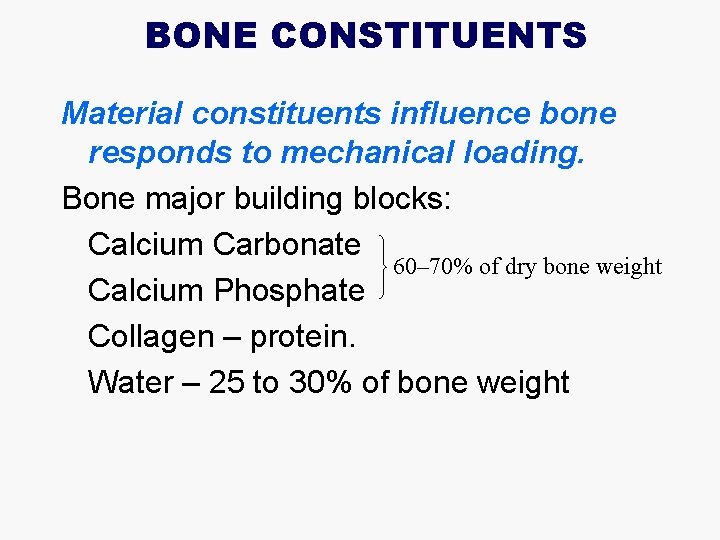 BONE CONSTITUENTS

Material constituents influence bone responds to mechanical loading.

Bone major building blocks:

Calcium Carbonate

Calcium Phosphate

60–70% of dry bone weight

Collagen – protein.

Water – 25 to 30% of bone weight